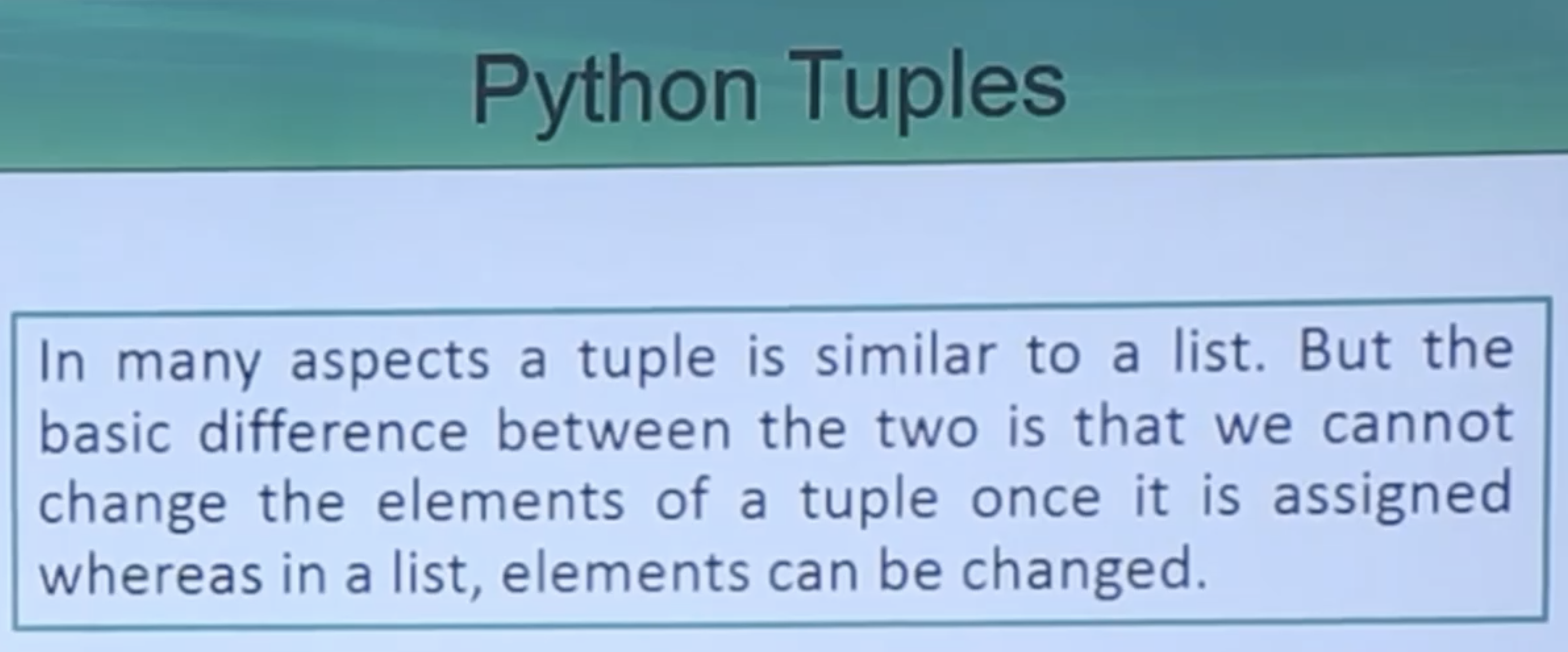 Python Tuples

In many aspects a tuple is similar to a list. But the basic difference between the two is that we cannot change the elements of a tuple once it is assigned whereas in a list, elements can be changed.